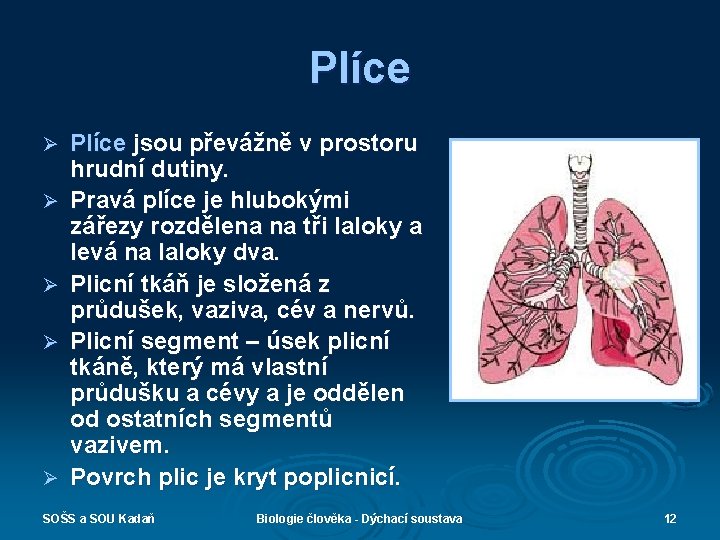 Plíce

➢ Plíce jsou převážně v prostoru hrudní dutiny.
➢ Pravá plíce je hlubokými zářezy rozdělena na tři laloky a levá na laloky dva.
➢ Plicní tkáň je složená z průdušek, vaziva, cév a nervů.
➢ Plicní segment – úsek plicní tkáně, který má vlastní průdušku a cévy a je oddělen od ostatních segmentů vazivem.
➢ Povrch plic je kryt poplicnicí.

SOŠS a SOU Kadaň
Biologie člověka - Dýchací soustava
12